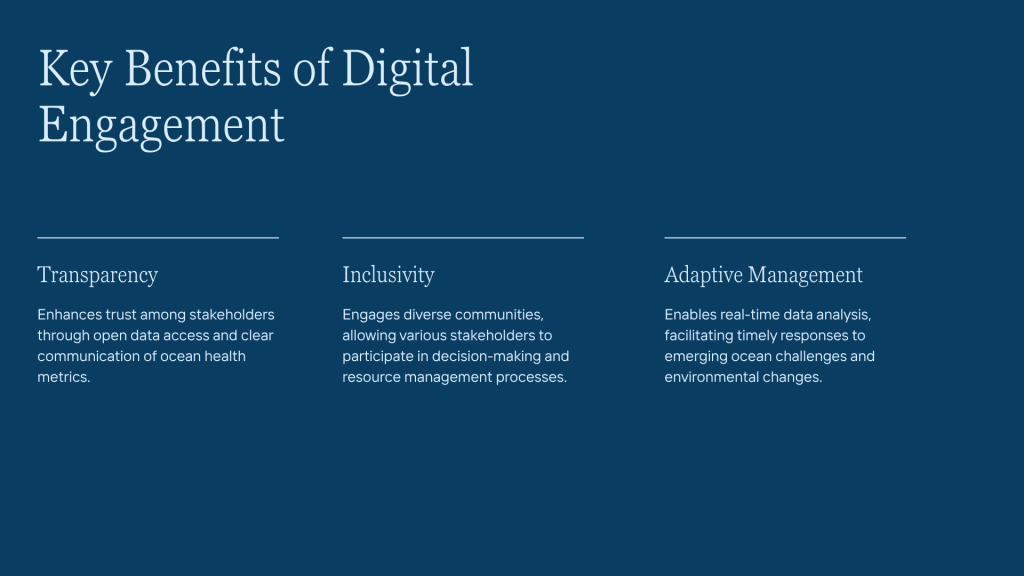 Key Benefits of Digital Engagement

Transparency

Enhances trust among stakeholders through open data access and clear communication of ocean health metrics.

Inclusivity

Engages diverse communities, allowing various stakeholders to participate in decision-making and resource management processes.

Adaptive Management

Enables real-time data analysis, facilitating timely responses to emerging ocean challenges and environmental changes.